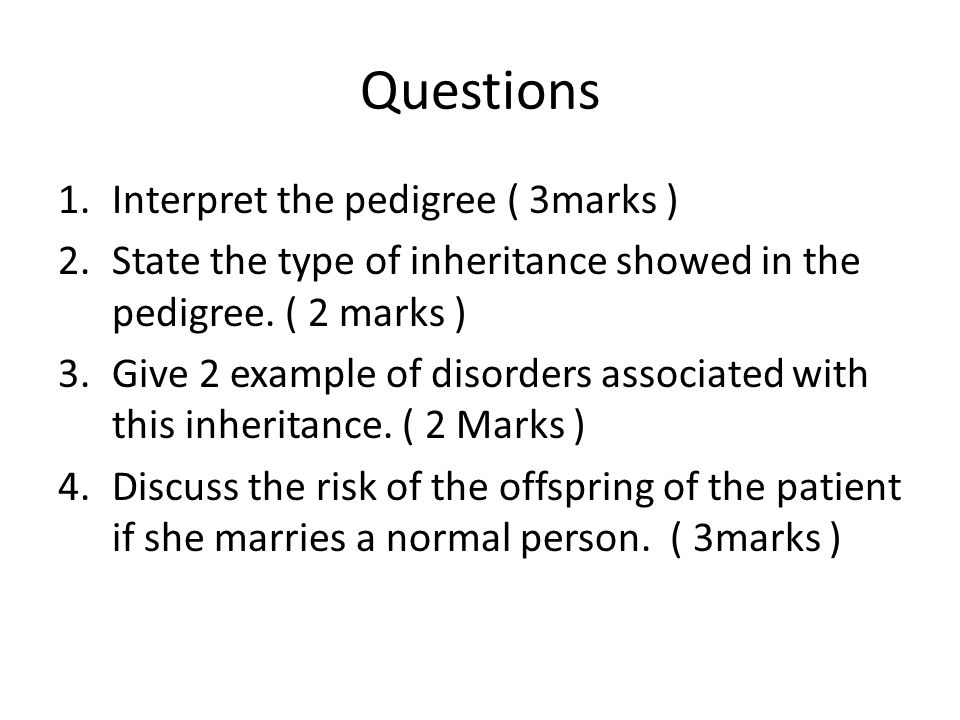 Questions

1. Interpret the pedigree ( 3marks )
2. State the type of inheritance showed in the pedigree. ( 2 marks )
3. Give 2 example of disorders associated with this inheritance. ( 2 Marks )
4. Discuss the risk of the offspring of the patient if she marries a normal person. ( 3marks )